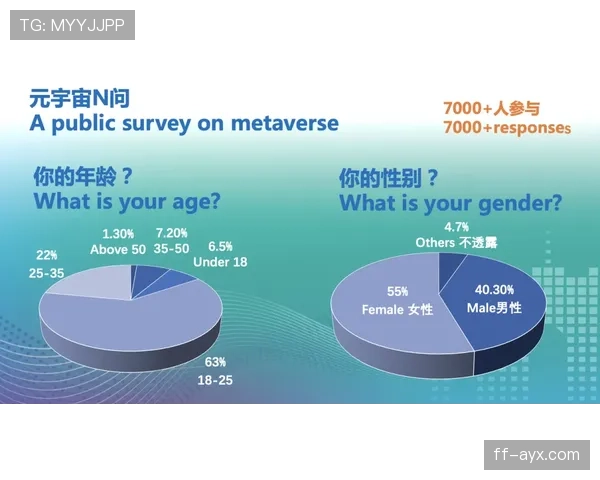 TG: MYYJJPP

元宇宙N问
A public survey on metaverse

7000+人参与
7000+responses

你的年龄？
What is your age?

1.30%
Above 50

7.20%
35-50

6.5%
Under 18

22%
25-35

63%
18-25

你的性别？
What is your gender?

4.7%
Others 不透露

55%
Female 女性

40.30%
Male男性

ff-ayx.com